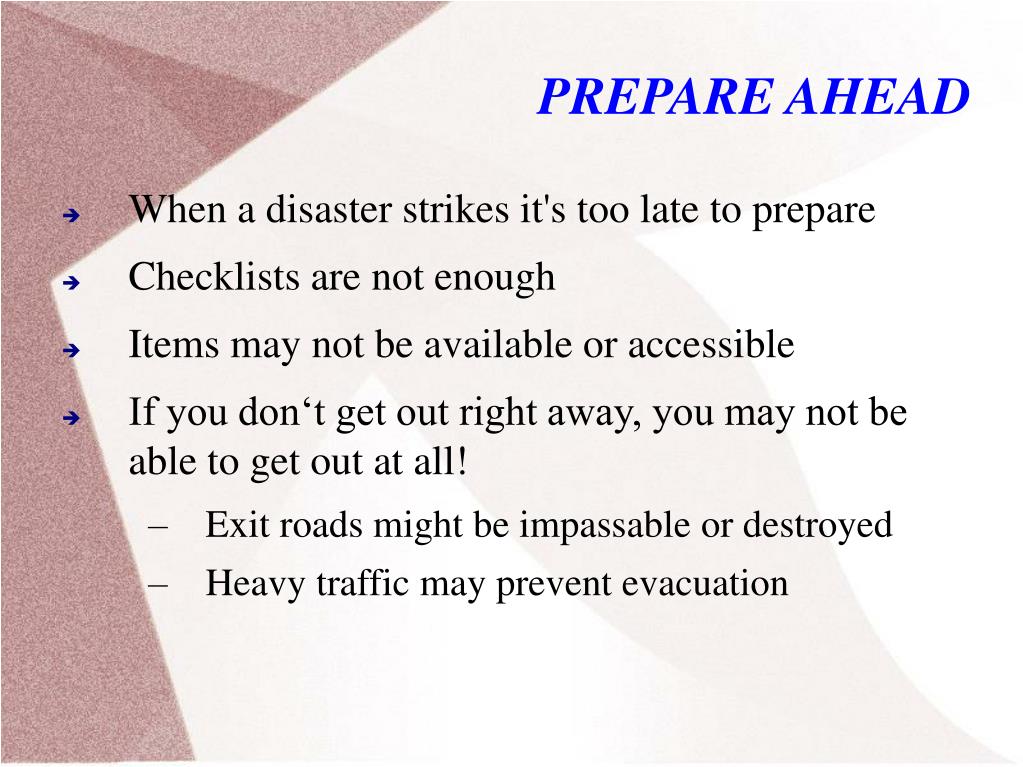 PREPARE AHEAD

➔ When a disaster strikes it's too late to prepare

➔ Checklists are not enough

➔ Items may not be available or accessible

➔ If you don‘t get out right away, you may not be able to get out at all!

– Exit roads might be impassable or destroyed

– Heavy traffic may prevent evacuation